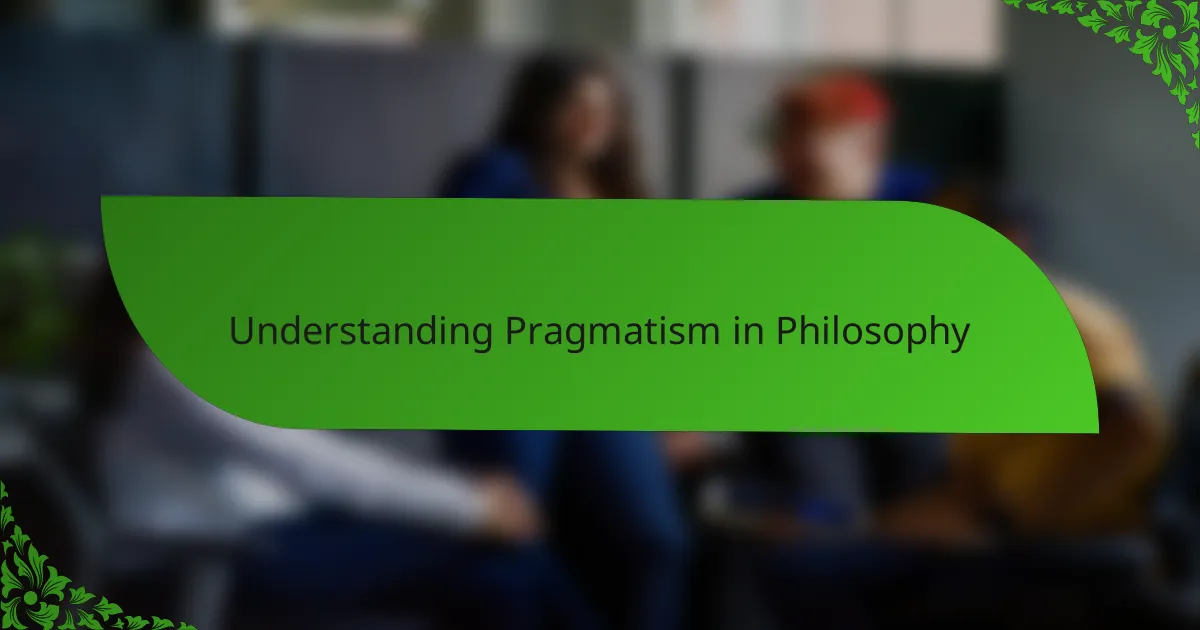 Understanding Pragmatism in Philosophy